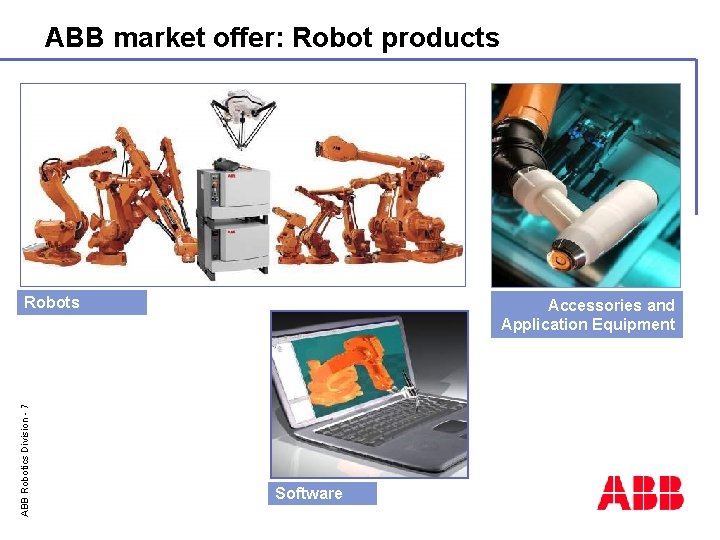 ABB market offer: Robot products

Robots

Accessories and Application Equipment

Software

ABB Robotics Division - 7

ABB